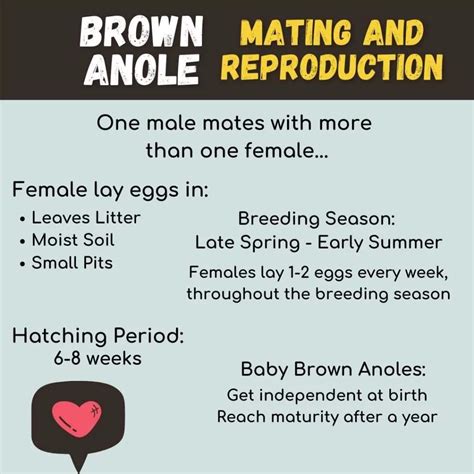 BROWN ANOLE MATING AND REPRODUCTION

One male mates with more than one female...

Female lay eggs in:
• Leaves Litter
• Moist Soil
• Small Pits

Breeding Season:
Late Spring - Early Summer

Females lay 1-2 eggs every week, throughout the breeding season

Hatching Period:
6-8 weeks

Baby Brown Anoles:
Get independent at birth
Reach maturity after a year